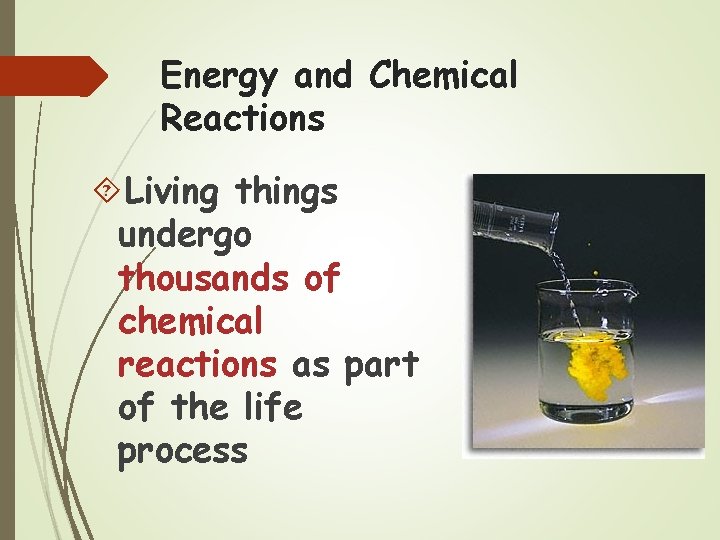 Energy and Chemical Reactions

Living things undergo thousands of chemical reactions as part of the life process